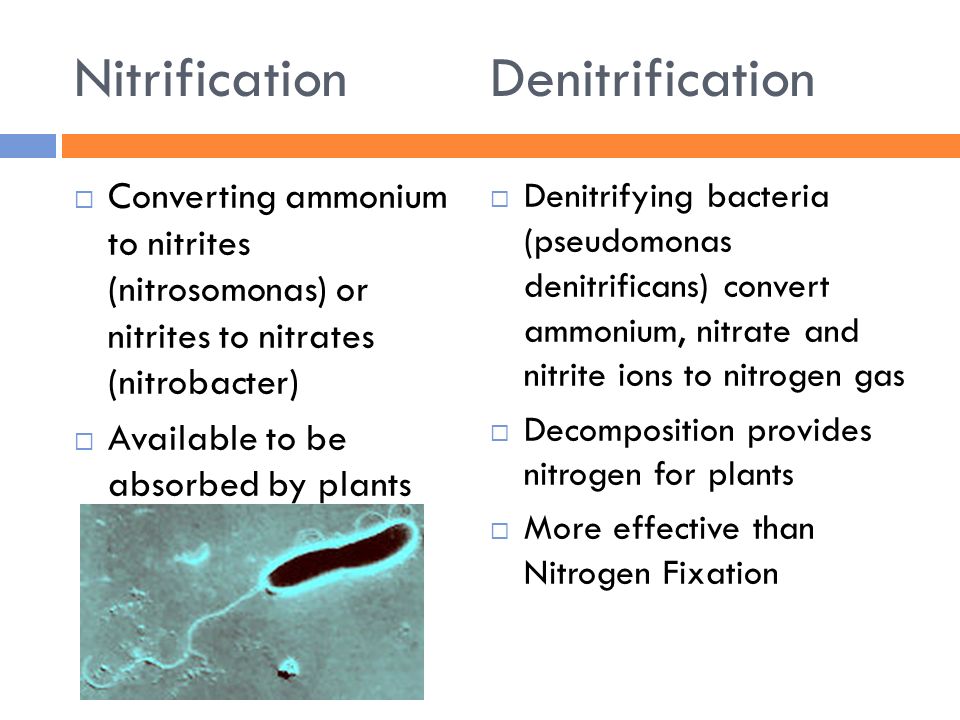 Nitrification

□ Converting ammonium to nitrites (nitrosomonas) or nitrites to nitrates (nitrobacter)

□ Available to be absorbed by plants

Denitrification

□ Denitrifying bacteria (pseudomonas denitrificans) convert ammonium, nitrate and nitrite ions to nitrogen gas

□ Decomposition provides nitrogen for plants

□ More effective than Nitrogen Fixation